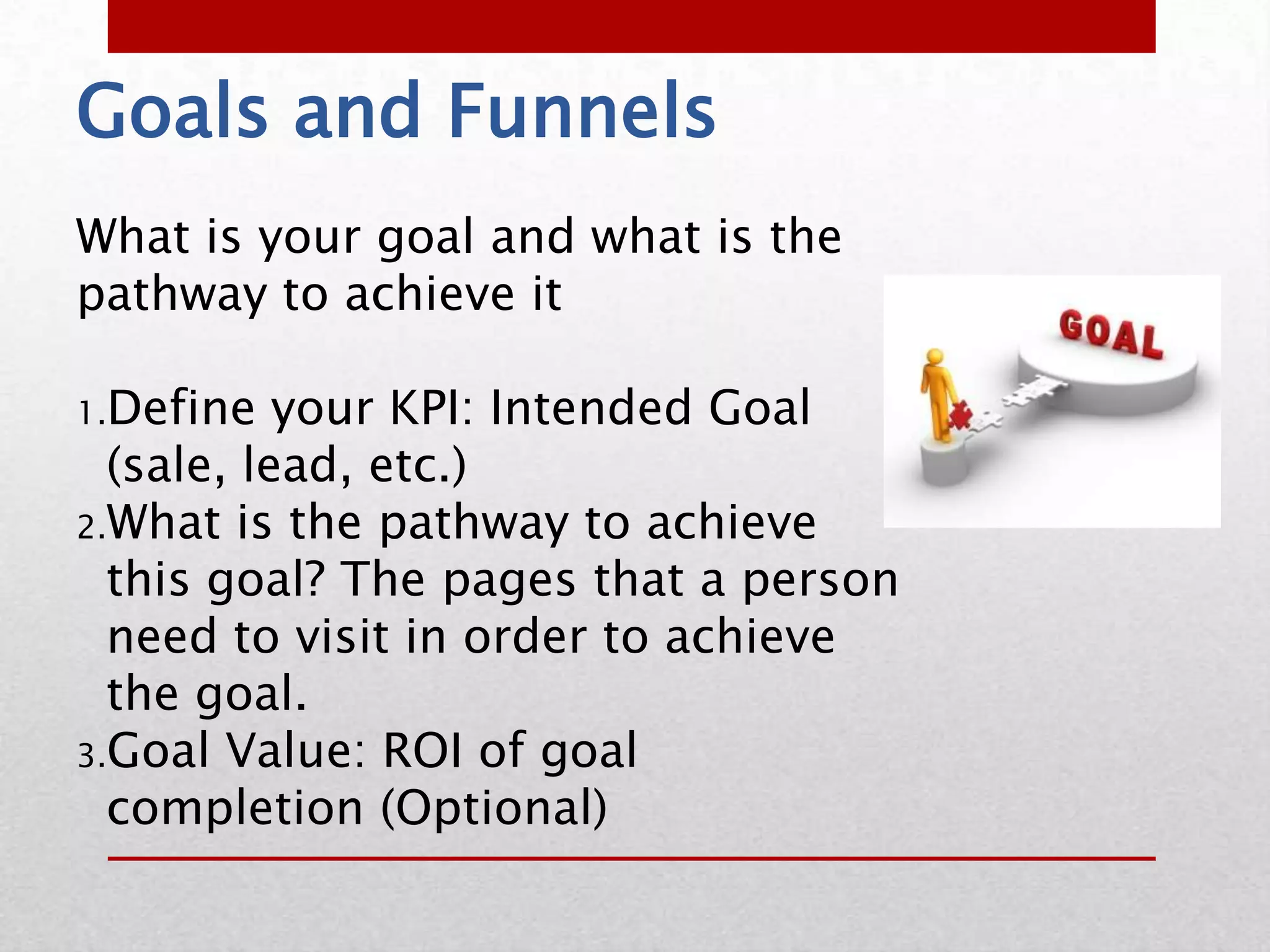 Goals and Funnels

What is your goal and what is the pathway to achieve it

1.Define your KPI: Intended Goal (sale, lead, etc.)
2.What is the pathway to achieve this goal? The pages that a person need to visit in order to achieve the goal.
3.Goal Value: ROI of goal completion (Optional)

GOAL